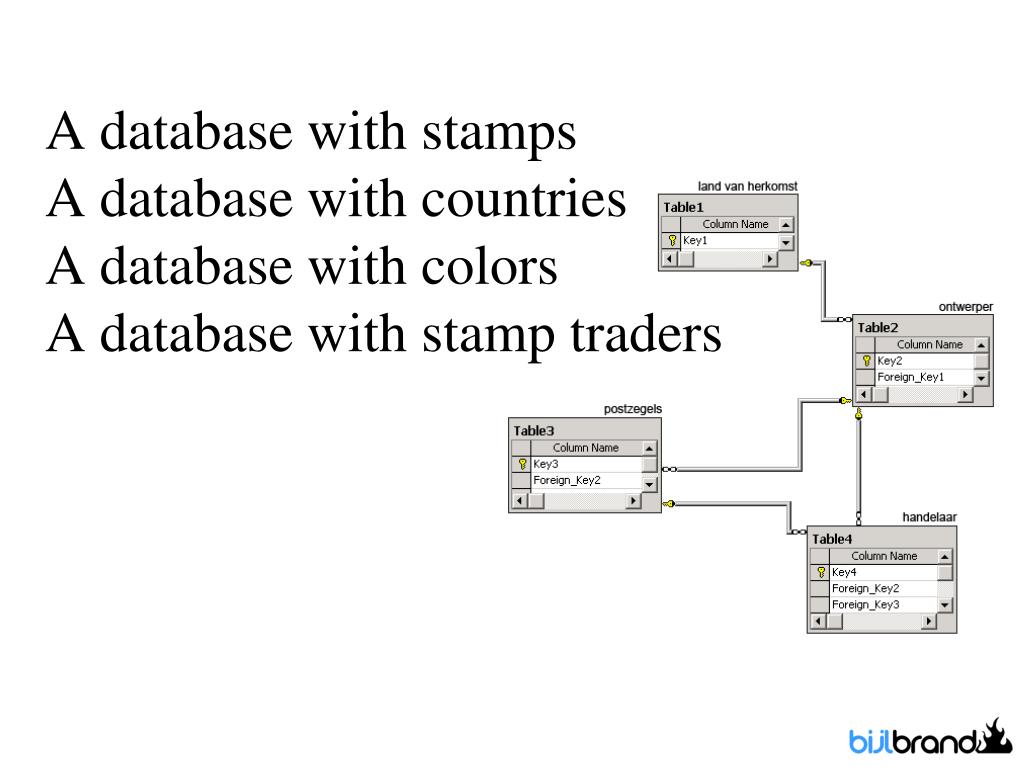 A database with stamps
A database with countries
A database with colors
A database with stamp traders

land van herkomst
Table1
Column Name
Key1

ontwerper
Table2
Column Name
Key2
Foreign_Key1

postzegels
Table3
Column Name
Key3
Foreign_Key2

handelaar
Table4
Column Name
Key4
Foreign_Key2
Foreign_Key3

bijlbrand